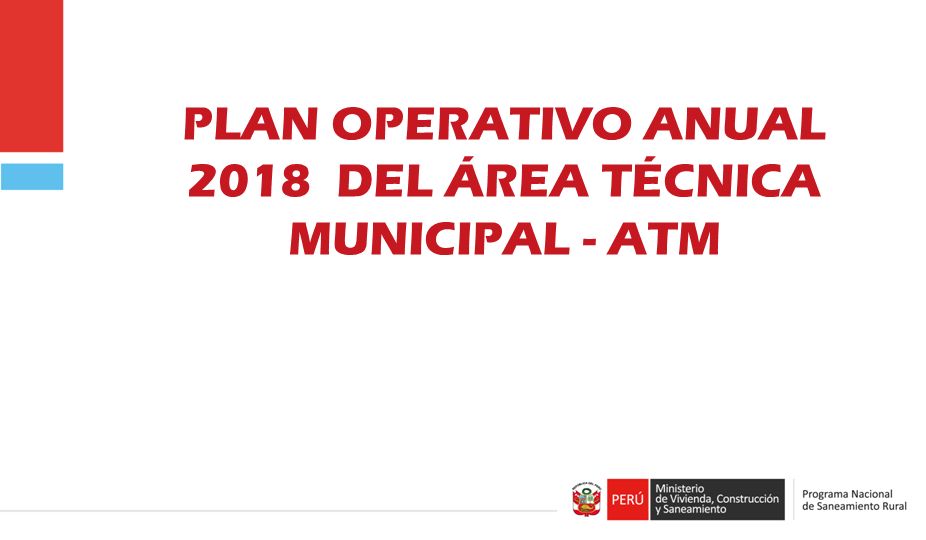 PLAN OPERATIVO ANUAL 2018 DEL ÁREA TÉCNICA MUNICIPAL - ATM

PERÚ Ministerio de Vivienda, Construcción y Saneamiento

Programa Nacional de Saneamiento Rural